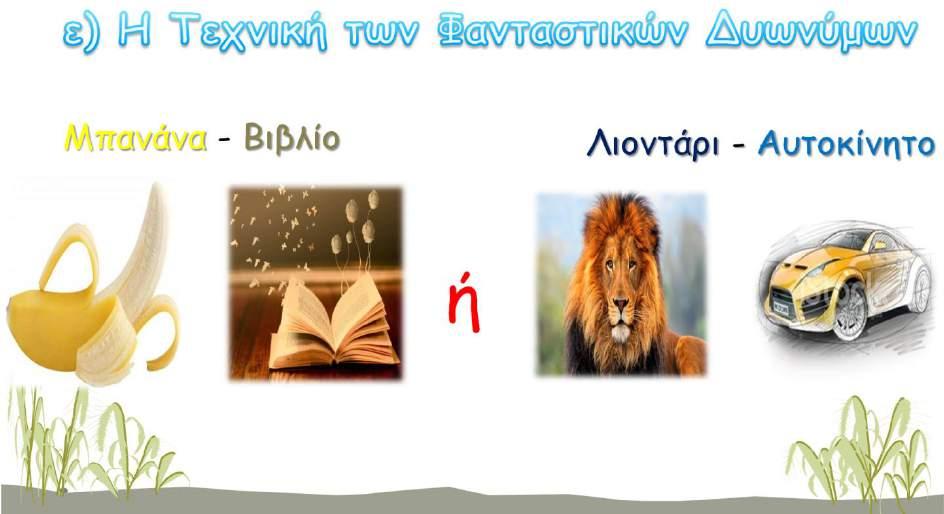 ε) Η Τεχνική των Φανταστικών Δυωνύμων

Μπανάνα - Βιβλίο

ή

Λιοντάρι - Αυτοκίνητο